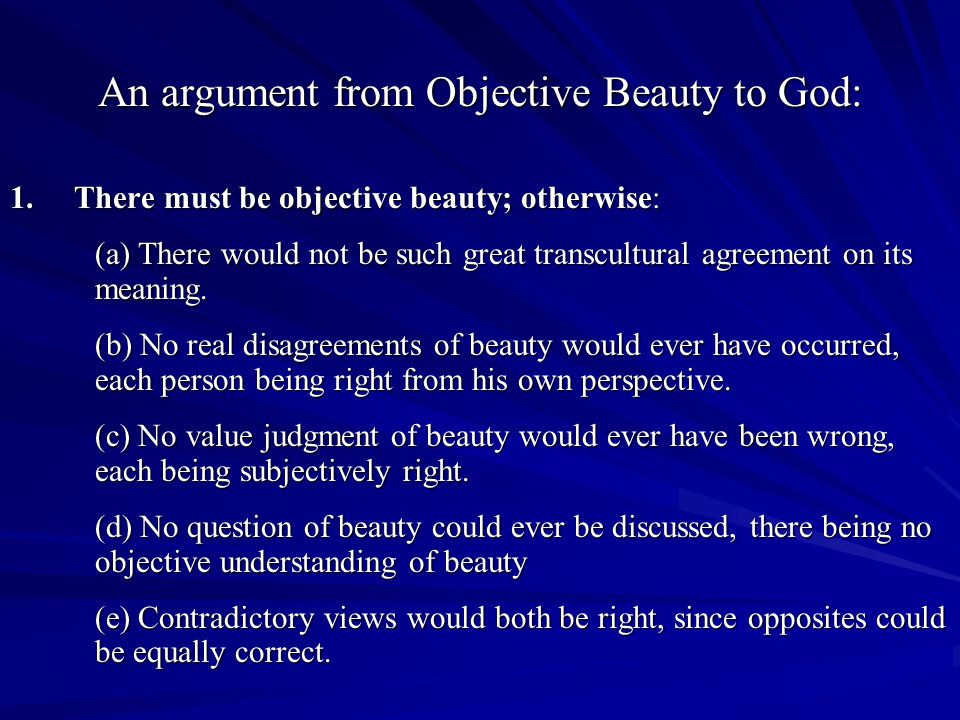 An argument from Objective Beauty to God:

1. There must be objective beauty; otherwise:

(a) There would not be such great transcultural agreement on its meaning.

(b) No real disagreements of beauty would ever have occurred, each person being right from his own perspective.

(c) No value judgment of beauty would ever have been wrong, each being subjectively right.

(d) No question of beauty could ever be discussed, there being no objective understanding of beauty

(e) Contradictory views would both be right, since opposites could be equally correct.